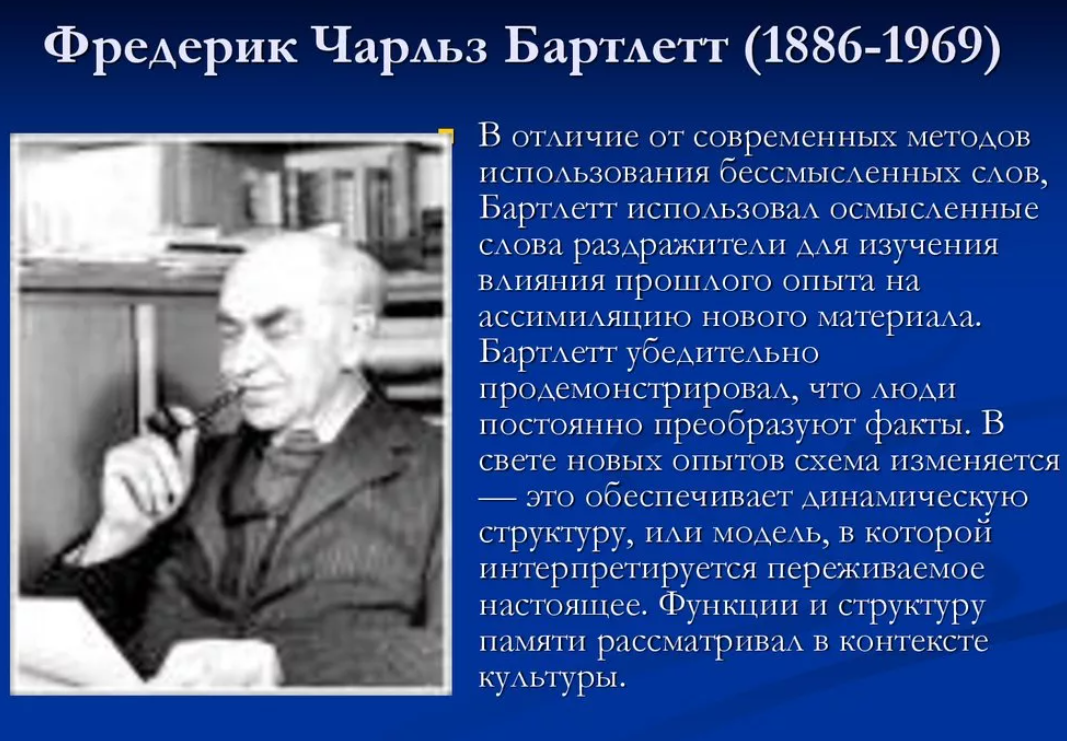 Фредерик Чарльз Бартлетт (1886-1969)

В отличие от современных методов использования бессмысленных слов, Бартлетт использовал осмысленные слова раздражители для изучения влияния прошлого опыта на ассимиляцию нового материала. Бартлетт убедительно продемонстрировал, что люди постоянно преобразуют факты. В свете новых опытов схема изменяется — это обеспечивает динамическую структуру, или модель, в которой интерпретируется переживаемое настоящее. Функции и структуру памяти рассматривал в контексте культуры.